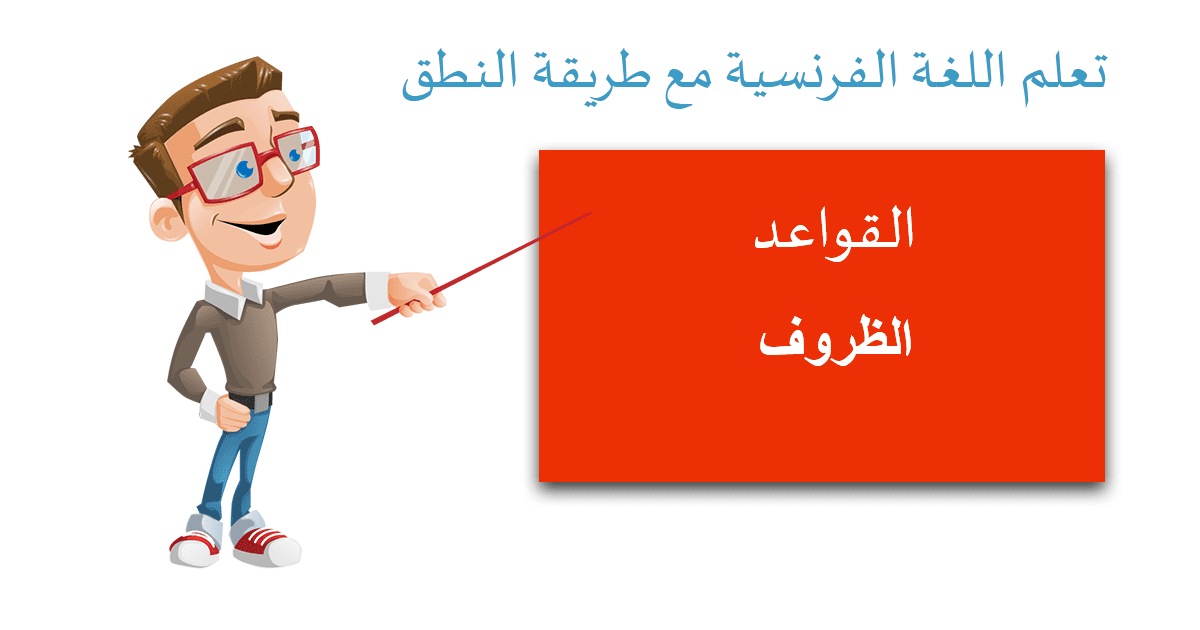 تعلم اللغة الفرنسية مع طريقة النطق

القواعد

الظروف